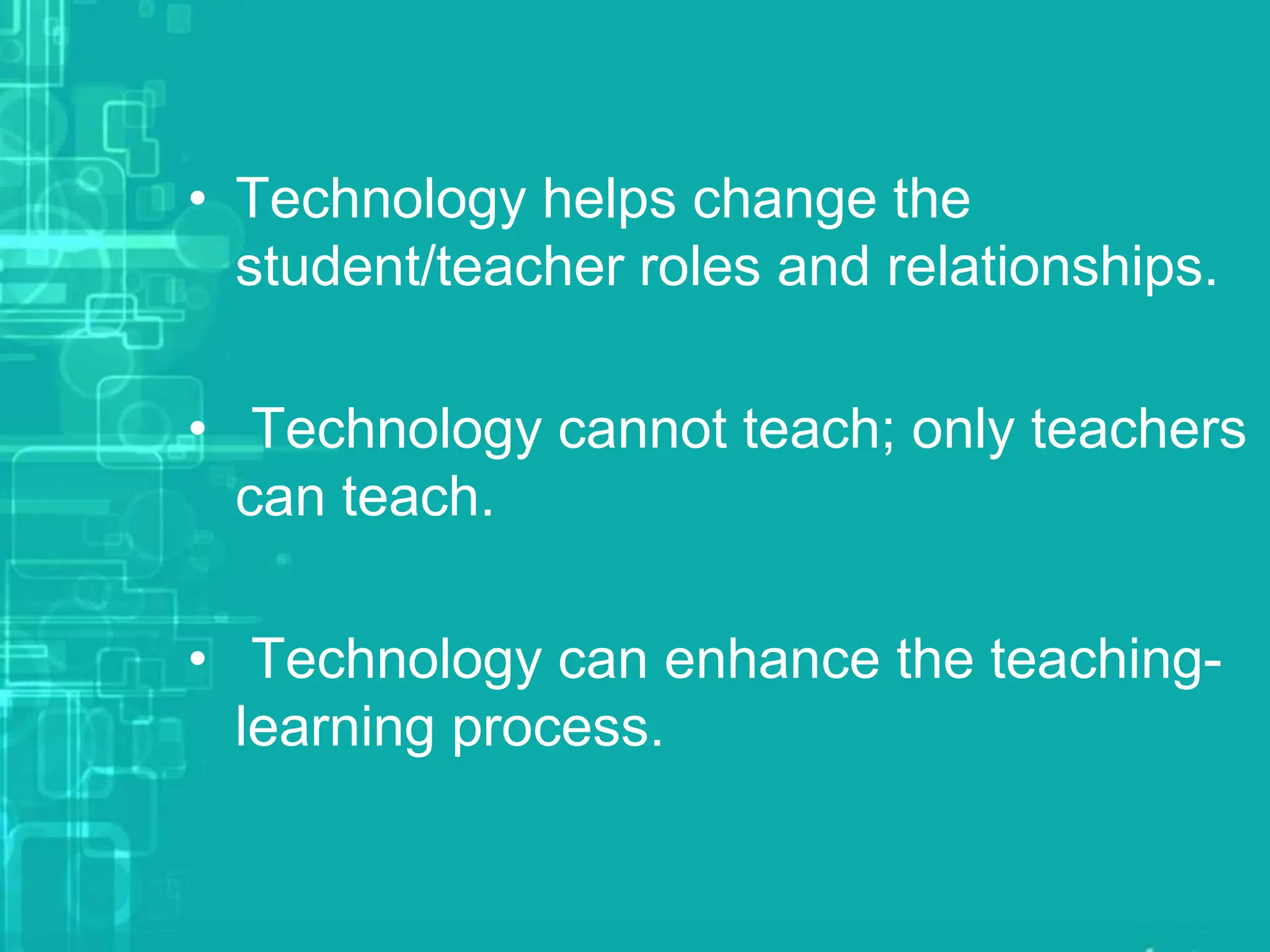 • Technology helps change the student/teacher roles and relationships.

• Technology cannot teach; only teachers can teach.

• Technology can enhance the teaching-learning process.